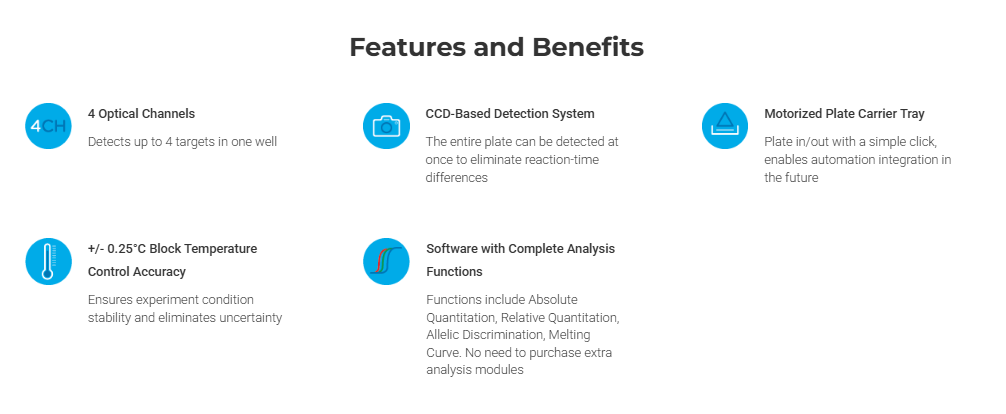 Features and Benefits

4CH

4 Optical Channels

Detects up to 4 targets in one well

CCD-Based Detection System

The entire plate can be detected at once to eliminate reaction-time differences

Motorized Plate Carrier Tray

Plate in/out with a simple click, enables automation integration in the future

+/- 0.25°C Block Temperature Control Accuracy

Ensures experiment condition stability and eliminates uncertainty

Software with Complete Analysis Functions

Functions include Absolute Quantitation, Relative Quantitation, Allelic Discrimination, Melting Curve. No need to purchase extra analysis modules